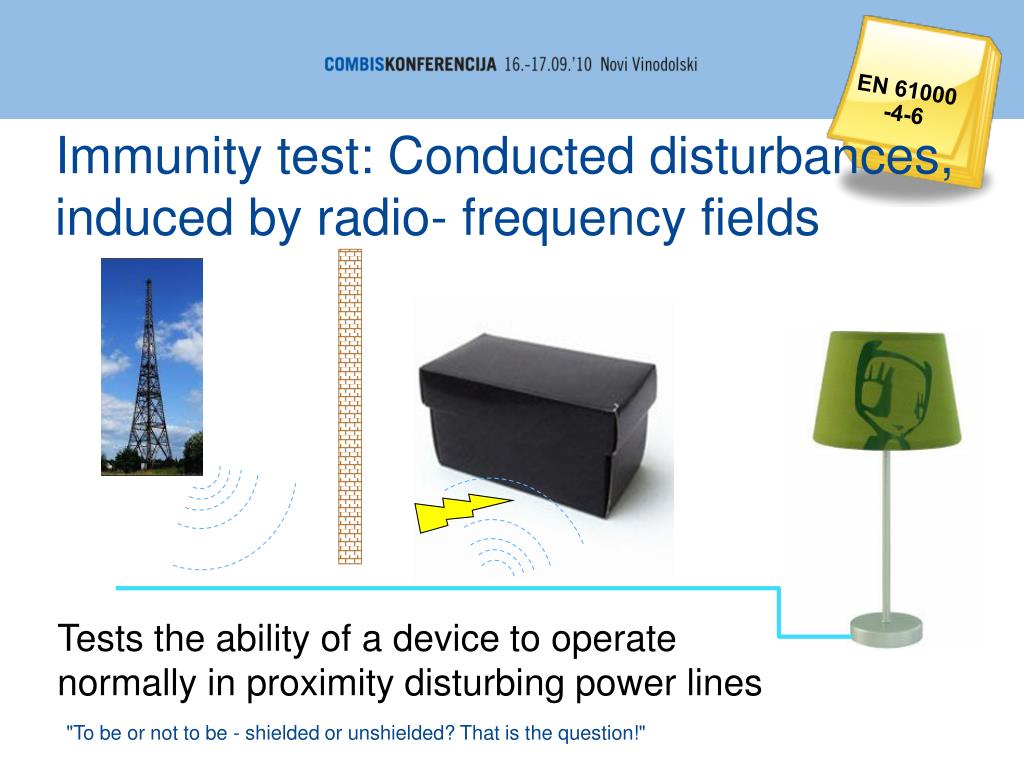 COMBISKONFERENCIJA 16.-17.09.'10 Novi Vinodolski

EN 61000 -4-6

Immunity test: Conducted disturbances, induced by radio- frequency fields

Tests the ability of a device to operate normally in proximity disturbing power lines

"To be or not to be - shielded or unshielded? That is the question!"